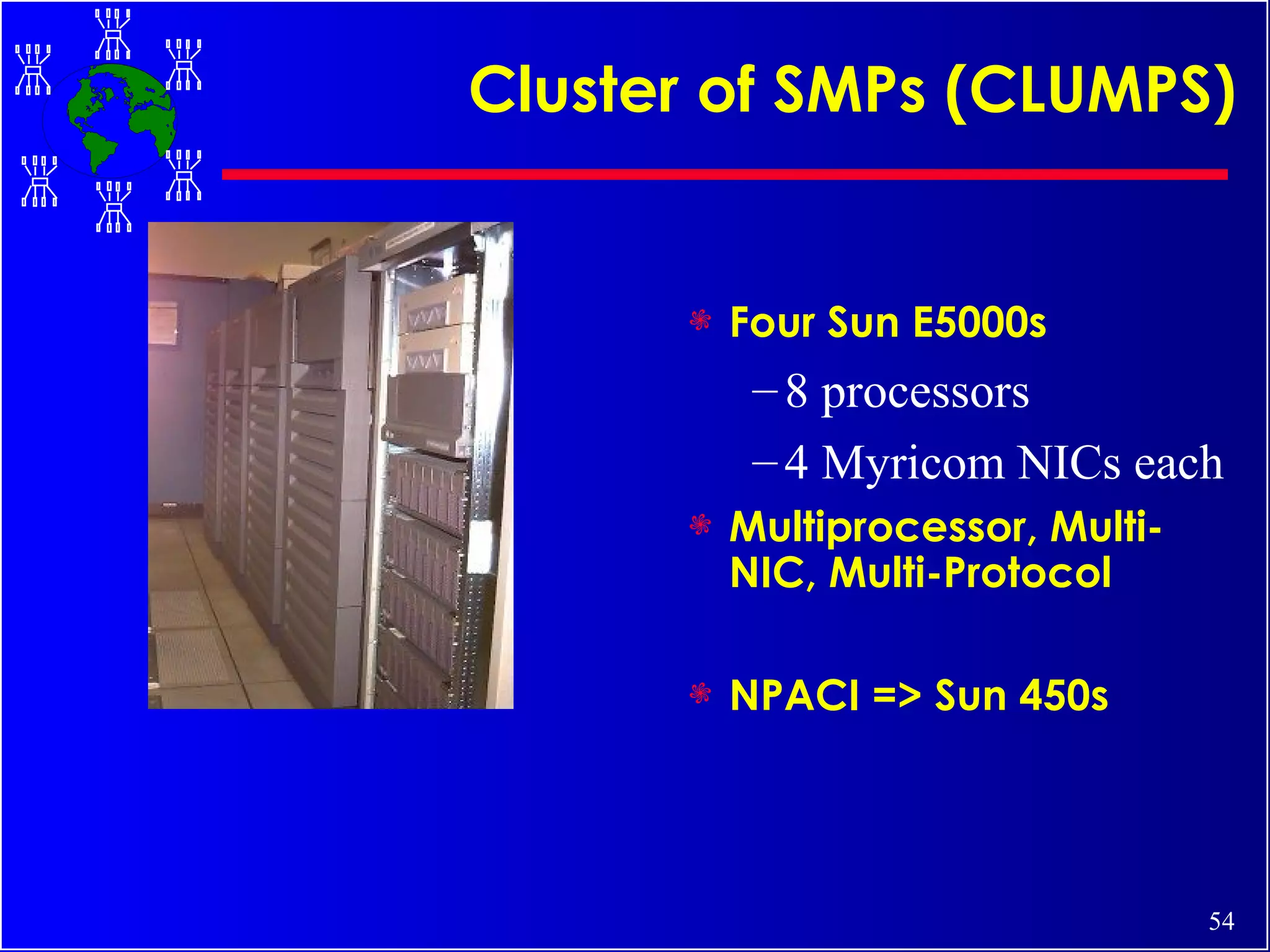 Cluster of SMPs (CLUMPS)

Four Sun E5000s

– 8 processors

– 4 Myricom NICs each

Multiprocessor, Multi-NIC, Multi-Protocol

NPACI => Sun 450s

54